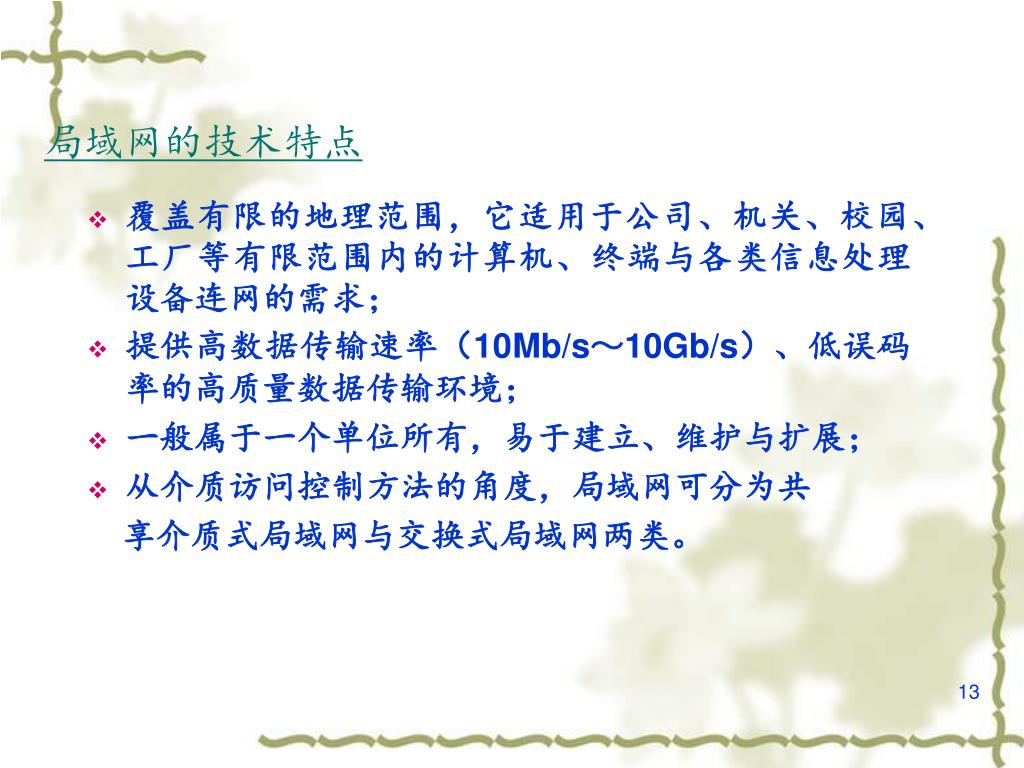 局域网的技术特点

❖ 覆盖有限的地理范围，它适用于公司、机关、校园、工厂等有限范围内的计算机、终端与各类信息处理设备连网的需求；

❖ 提供高数据传输速率（10Mb/s～10Gb/s）、低误码率的高质量数据传输环境；

❖ 一般属于一个单位所有，易于建立、维护与扩展；

❖ 从介质访问控制方法的角度，局域网可分为共享介质式局域网与交换式局域网两类。

13